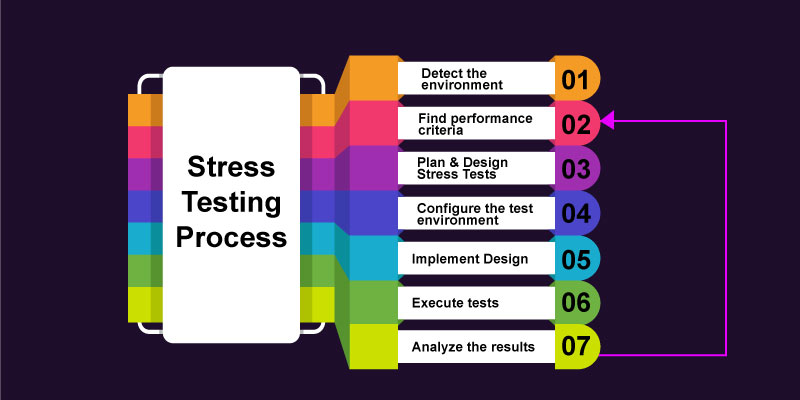 Stress Testing Process

Detect the environment 01

Find performance criteria 02

Plan & Design Stress Tests 03

Configure the test environment 04

Implement Design 05

Execute tests 06

Analyze the results 07